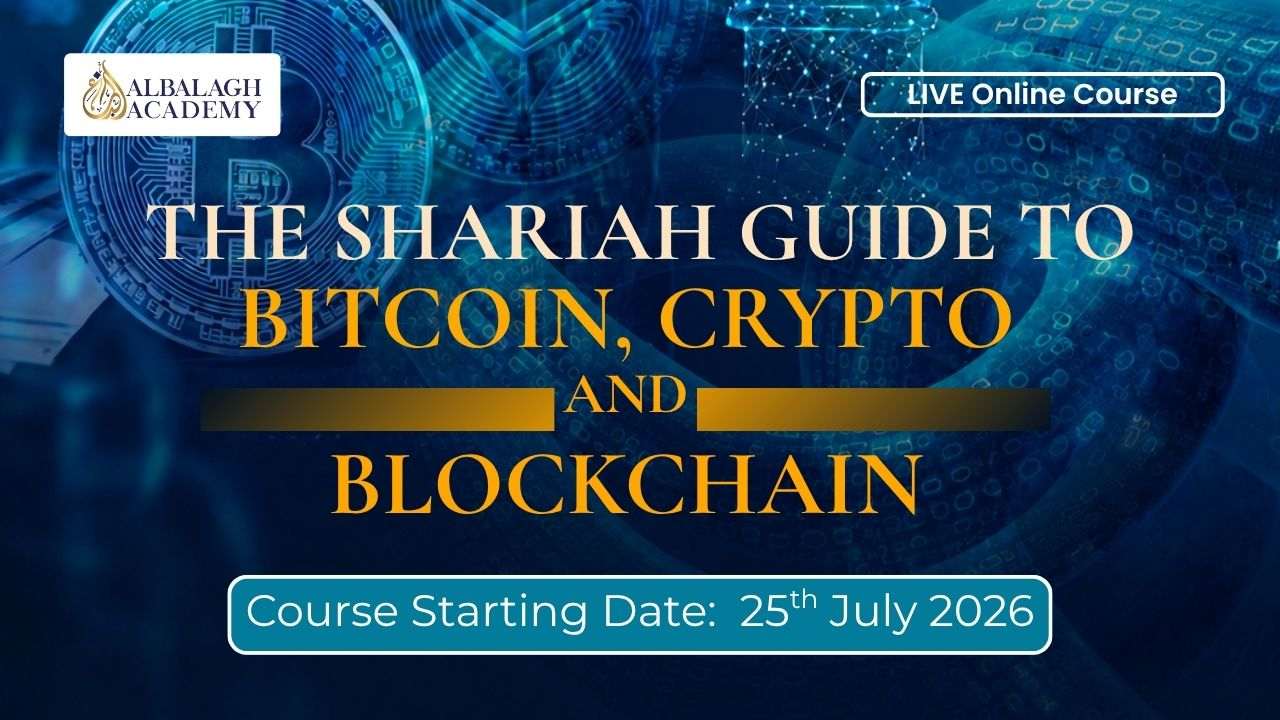 ALBALAGH ACADEMY

LIVE Online Course

THE SHARIAH GUIDE TO BITCOIN, CRYPTO AND BLOCKCHAIN

Course Starting Date: 25$^{th}$ July 2026